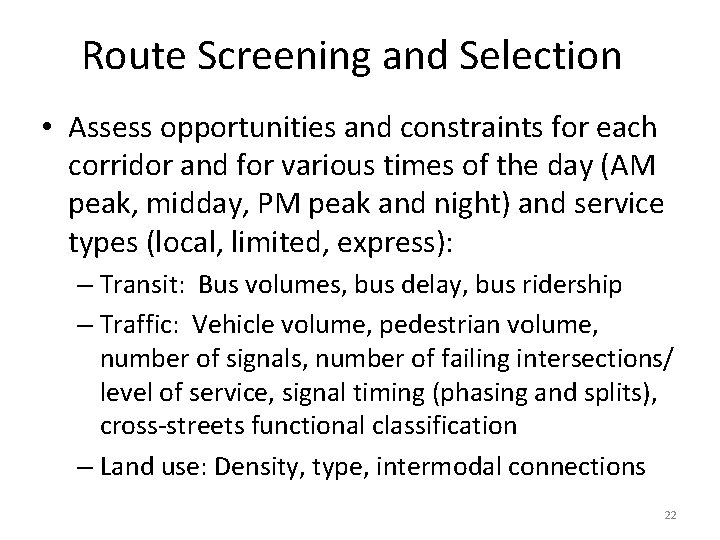 Route Screening and Selection

• Assess opportunities and constraints for each corridor and for various times of the day (AM peak, midday, PM peak and night) and service types (local, limited, express):

– Transit: Bus volumes, bus delay, bus ridership

– Traffic: Vehicle volume, pedestrian volume, number of signals, number of failing intersections/ level of service, signal timing (phasing and splits), cross-streets functional classification

– Land use: Density, type, intermodal connections

22